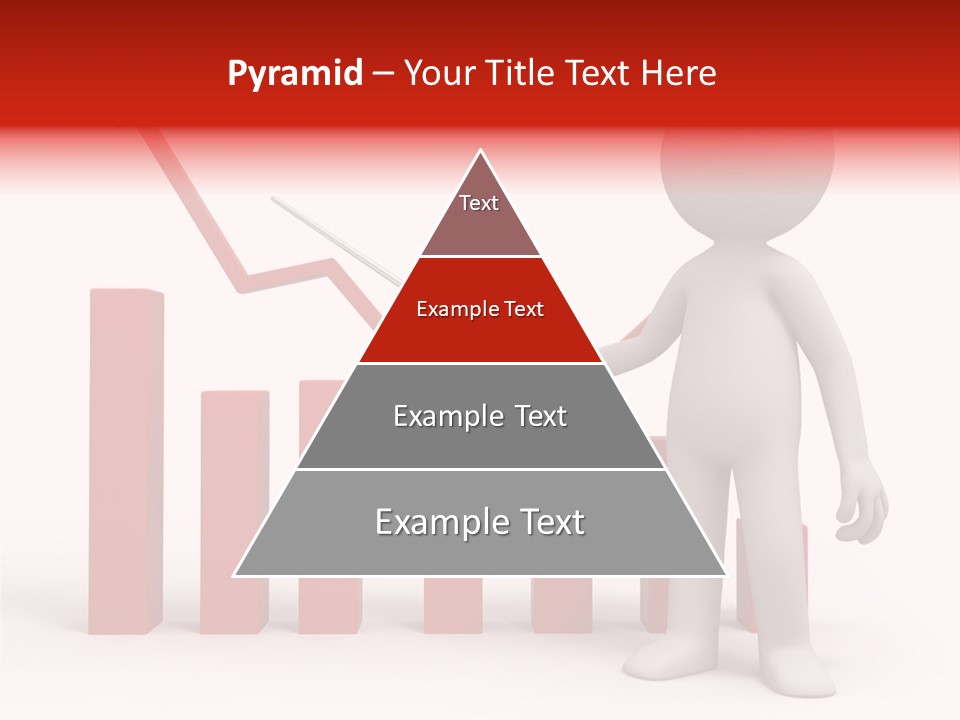 Pyramid – Your Title Text Here

Text

Example Text

Example Text

Example Text